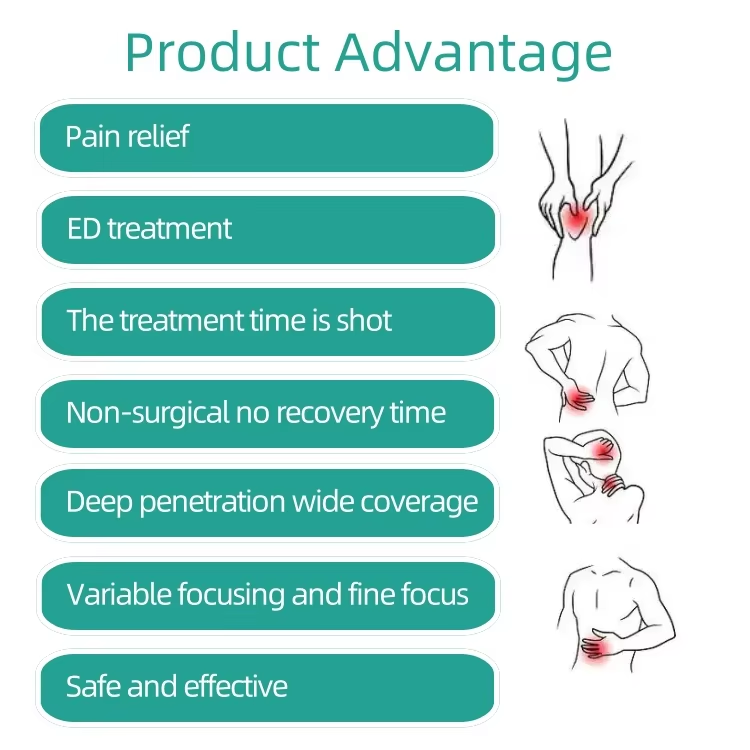 Product Advantage

Pain relief

ED treatment

The treatment time is shot

Non-surgical no recovery time

Deep penetration wide coverage

Variable focusing and fine focus

Safe and effective